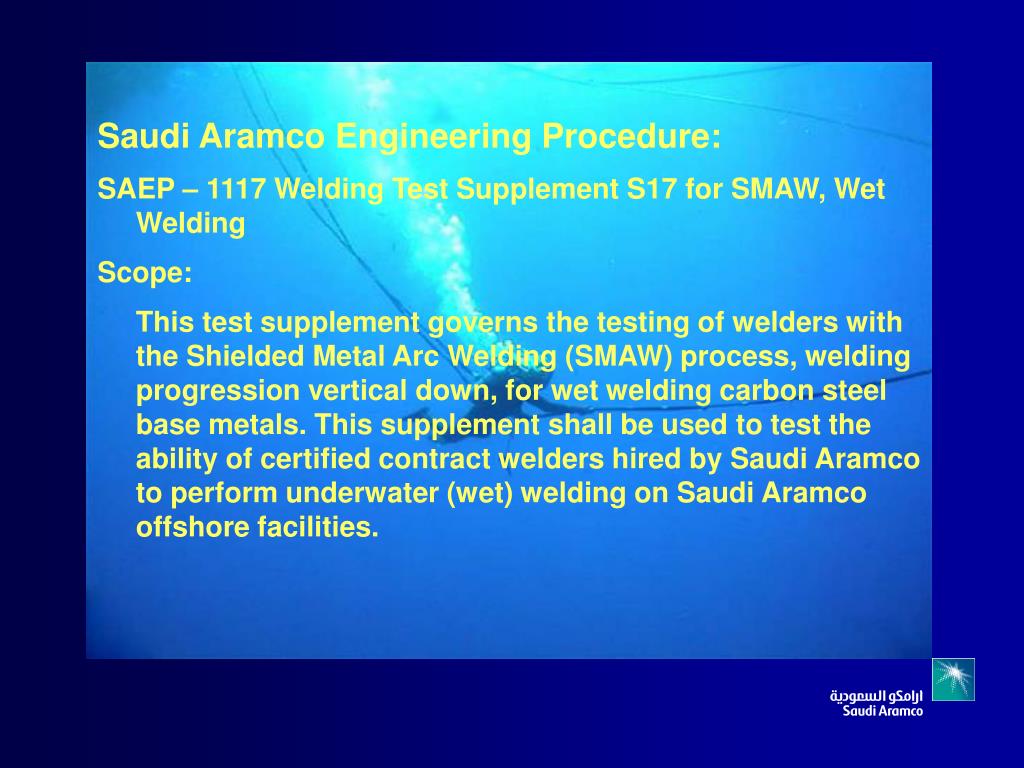 Saudi Aramco Engineering Procedure:

SAEP – 1117 Welding Test Supplement S17 for SMAW, Wet Welding

Scope:

This test supplement governs the testing of welders with the Shielded Metal Arc Welding (SMAW) process, welding progression vertical down, for wet welding carbon steel base metals. This supplement shall be used to test the ability of certified contract welders hired by Saudi Aramco to perform underwater (wet) welding on Saudi Aramco offshore facilities.

ارامكو السعودية
Saudi Aramco